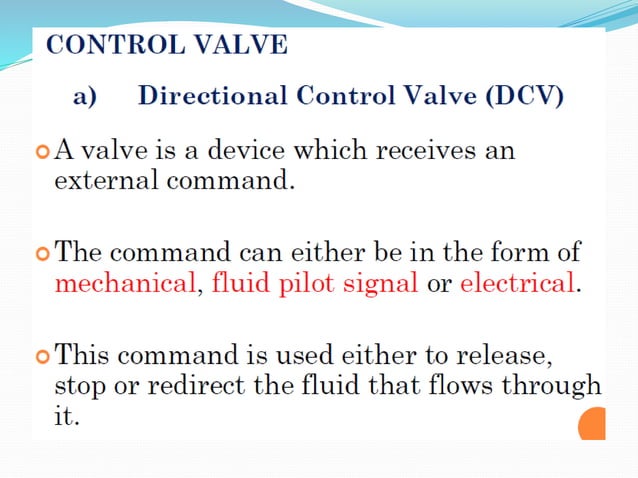 CONTROL VALVE

a) Directional Control Valve (DCV)

A valve is a device which receives an external command.

The command can either be in the form of mechanical, fluid pilot signal or electrical.

This command is used either to release, stop or redirect the fluid that flows through it.